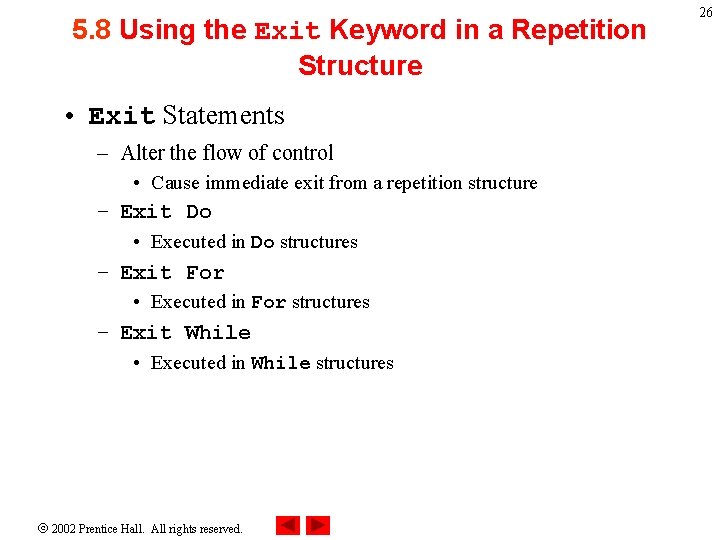 26

5.8 Using the Exit Keyword in a Repetition Structure

• Exit Statements
– Alter the flow of control
• Cause immediate exit from a repetition structure
– Exit Do
• Executed in Do structures
– Exit For
• Executed in For structures
– Exit While
• Executed in While structures

© 2002 Prentice Hall. All rights reserved.